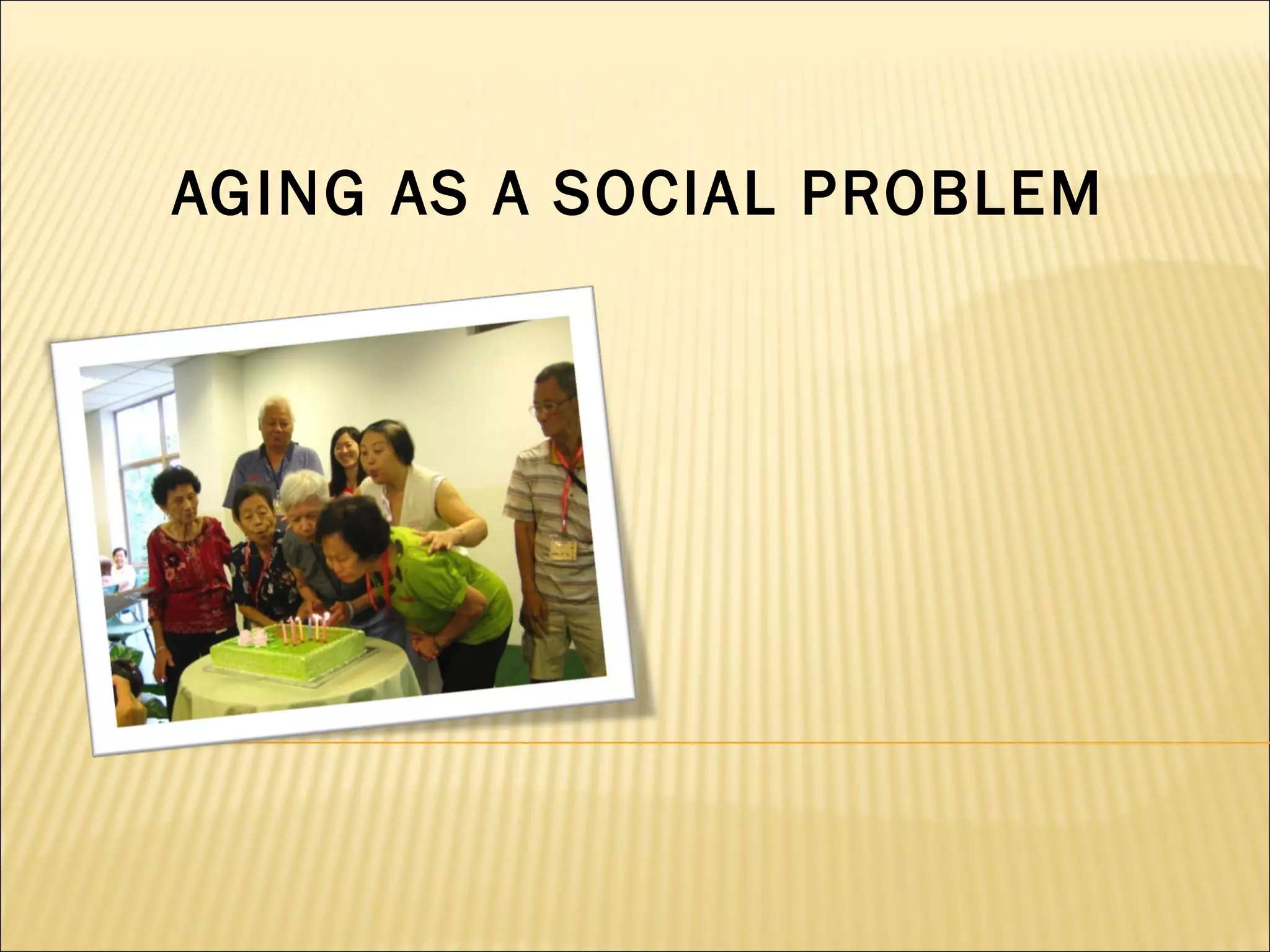 AGING AS A SOCIAL PROBLEM